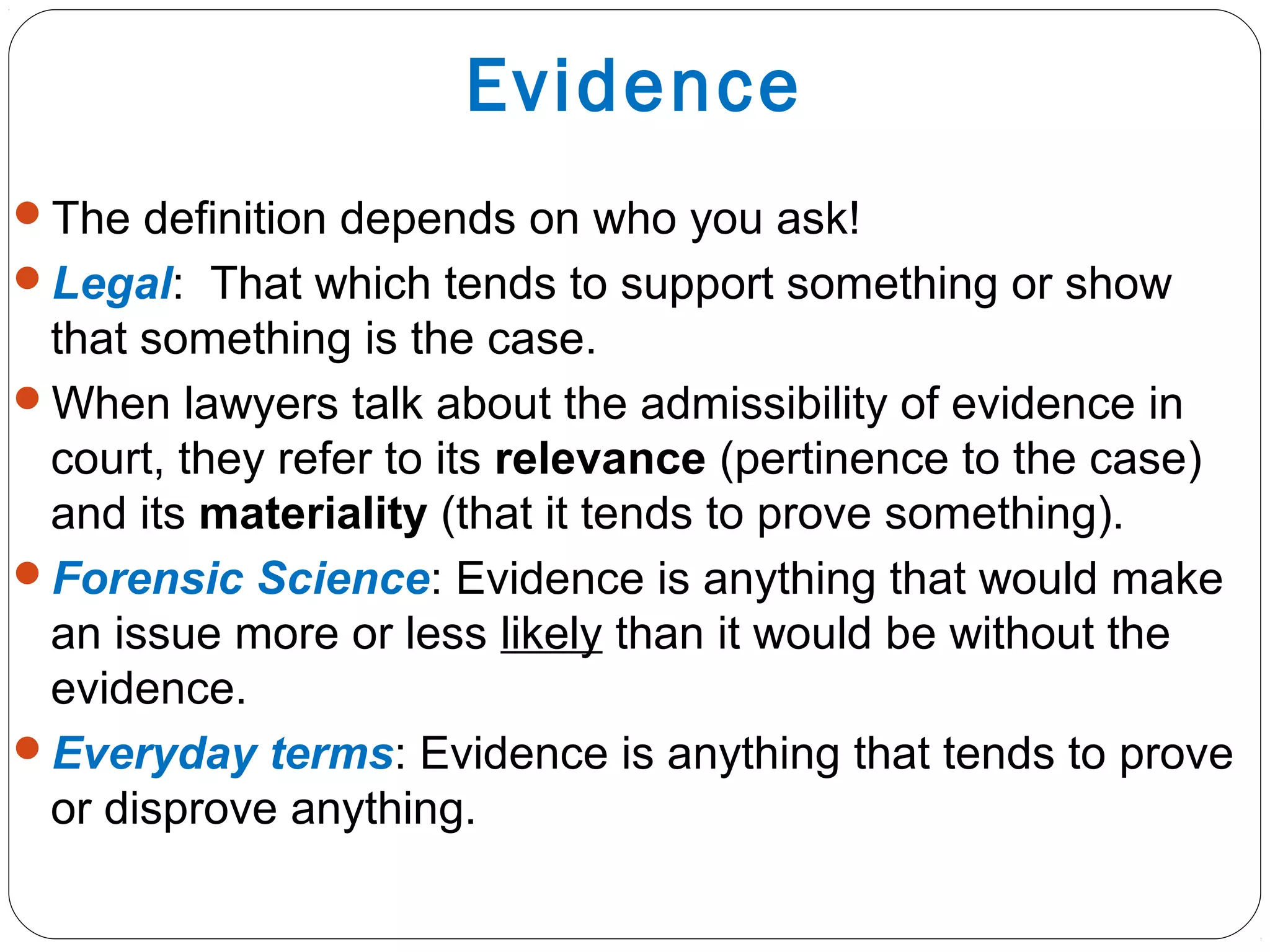 Evidence

- The definition depends on who you ask!
- Legal: That which tends to support something or show that something is the case.
- When lawyers talk about the admissibility of evidence in court, they refer to its relevance (pertinence to the case) and its materiality (that it tends to prove something).
- Forensic Science: Evidence is anything that would make an issue more or less likely than it would be without the evidence.
- Everyday terms: Evidence is anything that tends to prove or disprove anything.